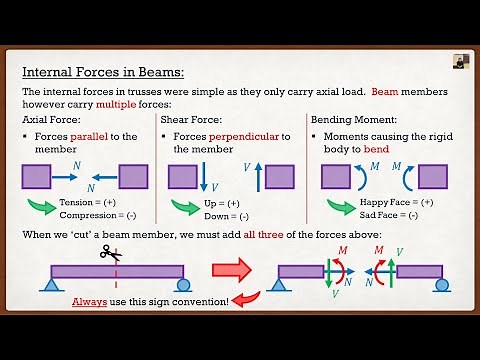 Internal Forces in Beams:

The internal forces in trusses were simple as they only carry axial load. Beam members however carry multiple forces:

Axial Force:

▪ Forces parallel to the member

$N$

$N$

Tension = (+)
Compression = (-)

Shear Force:

▪ Forces perpendicular to the member

$V$

$V$

Up = (+)
Down = (-)

Bending Moment:

▪ Moments causing the rigid body to bend

$M$

$M$

Happy Face = (+)
Sad Face = (-)

When we 'cut' a beam member, we must add all three of the forces above:

$M$ $N$ $V$ $M$ $V$ $N$

Always use this sign convention!